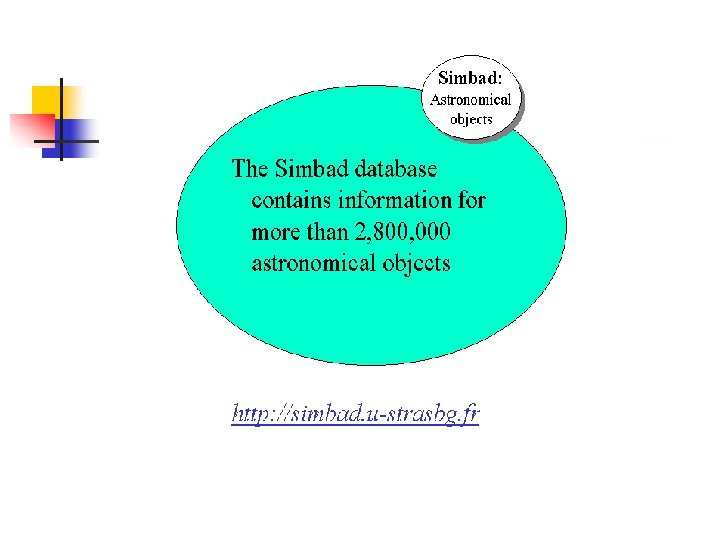 Simbad:
Astronomical objects

The Simbad database contains information for more than 2,800,000 astronomical objects

http://simbad.u-strasbg.fr